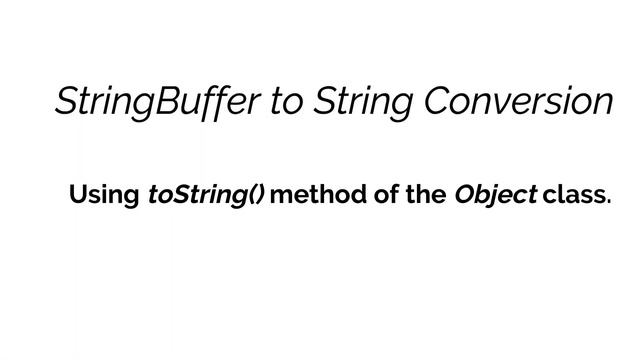 StringBuffer to String Conversion

Using toString() method of the Object class.